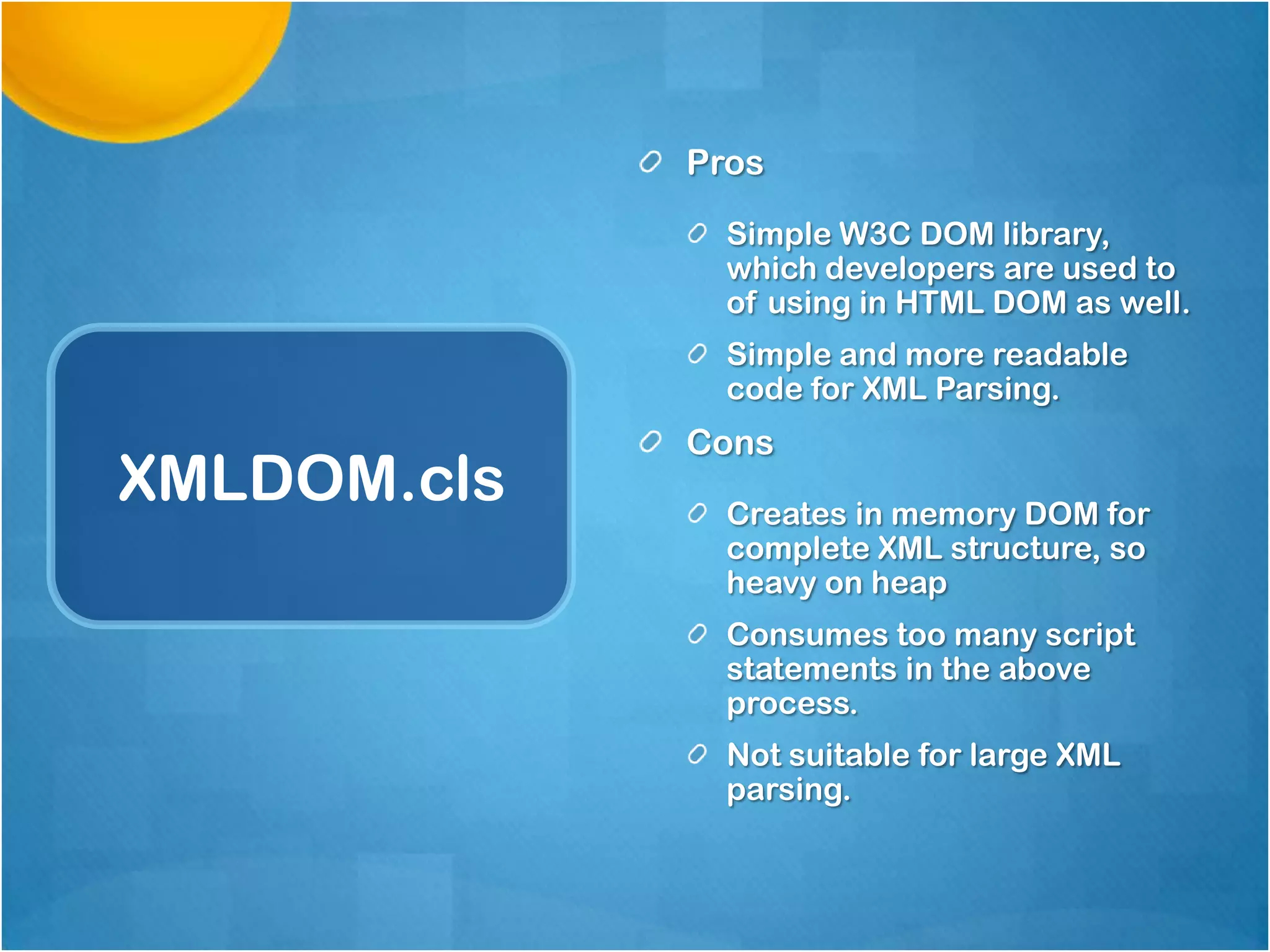 XMLDOM.cls

Pros

Simple W3C DOM library, which developers are used to of using in HTML DOM as well.

Simple and more readable code for XML Parsing.

Cons

Creates in memory DOM for complete XML structure, so heavy on heap

Consumes too many script statements in the above process.

Not suitable for large XML parsing.